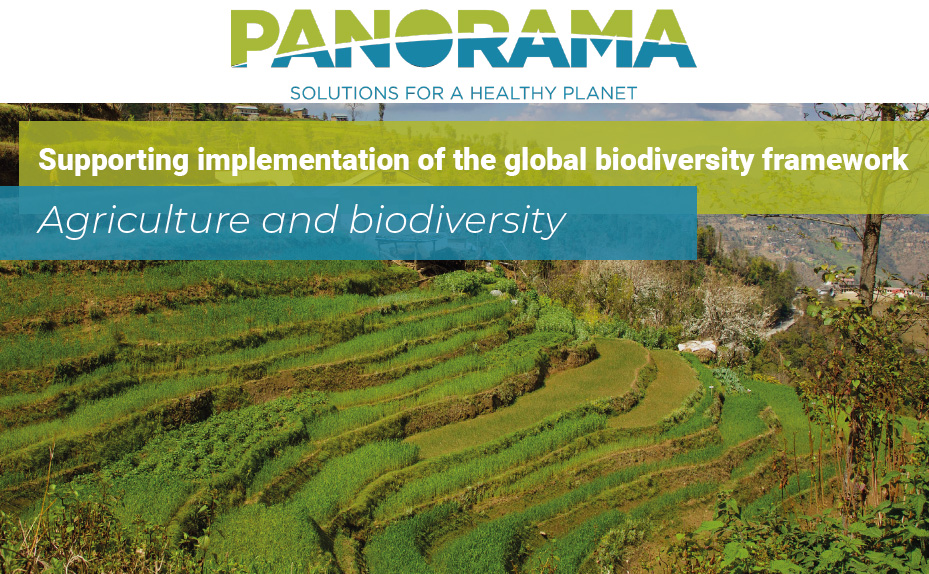 PANORAMA
SOLUTIONS FOR A HEALTHY PLANET

Supporting implementation of the global biodiversity framework

Agriculture and biodiversity